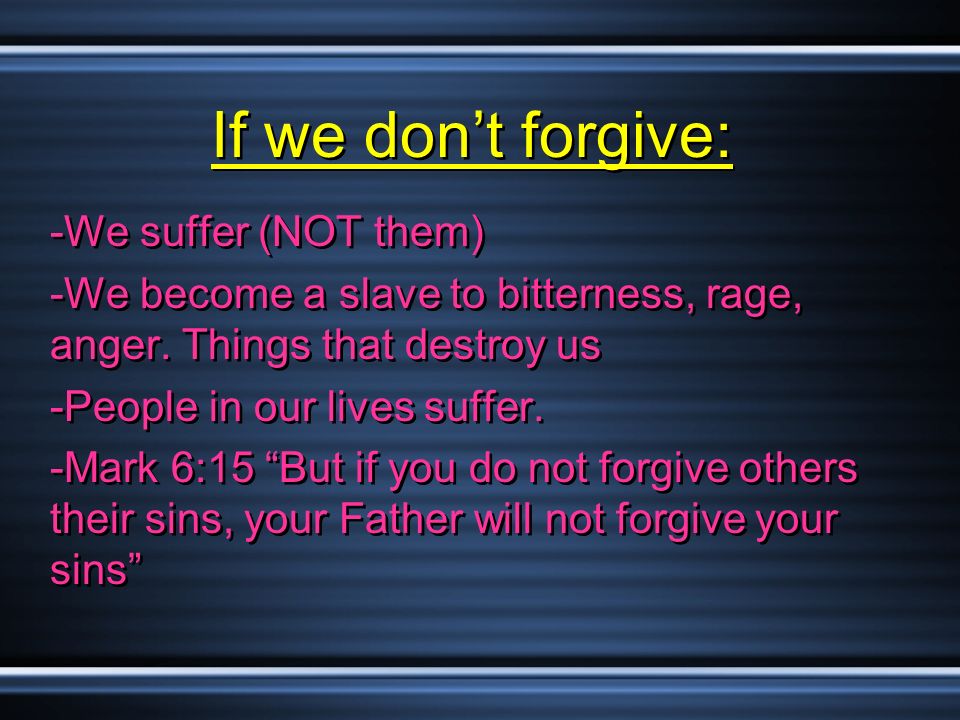 If we don’t forgive:

-We suffer (NOT them)

-We become a slave to bitterness, rage, anger. Things that destroy us

-People in our lives suffer.

-Mark 6:15 “But if you do not forgive others their sins, your Father will not forgive your sins”